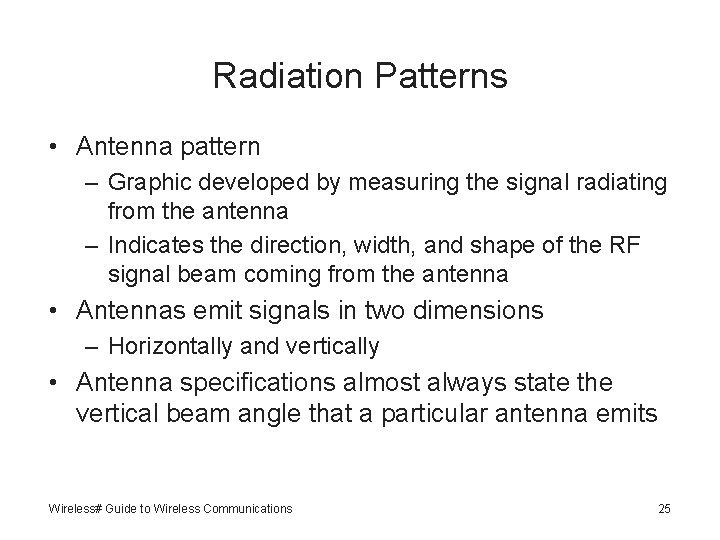 Radiation Patterns

• Antenna pattern
– Graphic developed by measuring the signal radiating from the antenna
– Indicates the direction, width, and shape of the RF signal beam coming from the antenna
• Antennas emit signals in two dimensions
– Horizontally and vertically
• Antenna specifications almost always state the vertical beam angle that a particular antenna emits

Wireless# Guide to Wireless Communications

25